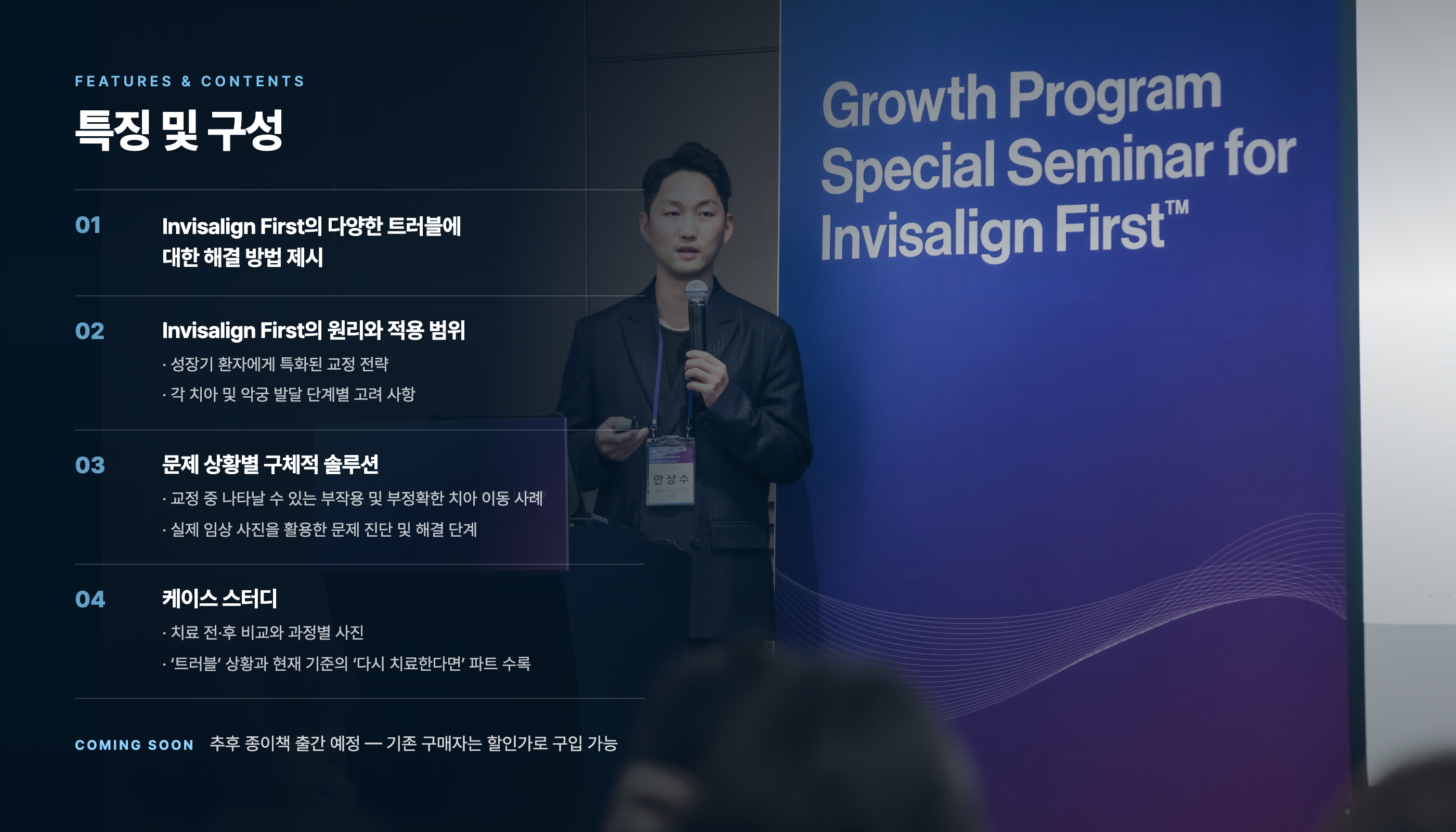 FEATURES & CONTENTS

특징 및 구성

01 Invisalign First의 다양한 트러블에 대한 해결 방법 제시

02 Invisalign First의 원리와 적용 범위

· 성장기 환자에게 특화된 교정 전략

· 각 치아 및 악궁 발달 단계별 고려 사항

03 문제 상황별 구체적 솔루션

· 교정 중 나타날 수 있는 부작용 및 부정확한 치아 이동 사례

· 실제 임상 사진을 활용한 문제 진단 및 해결 단계

04 케이스 스터디

· 치료 전·후 비교와 과정별 사진

· '트러블' 상황과 현재 기준의 '다시 치료한다면' 파트 수록

COMING SOON 추후 종이책 출간 예정 — 기존 구매자는 할인가로 구입 가능

Growth Program Special Seminar for Invisalign First™

안상수